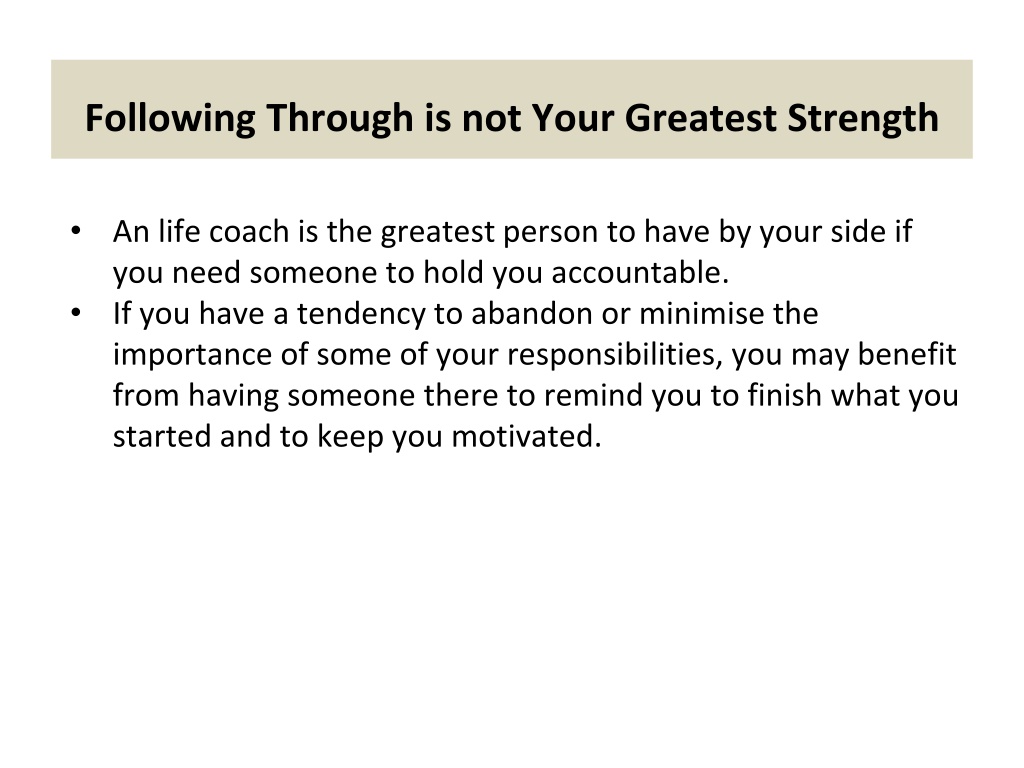 Following Through is not Your Greatest Strength

• An life coach is the greatest person to have by your side if you need someone to hold you accountable.
• If you have a tendency to abandon or minimise the importance of some of your responsibilities, you may benefit from having someone there to remind you to finish what you started and to keep you motivated.